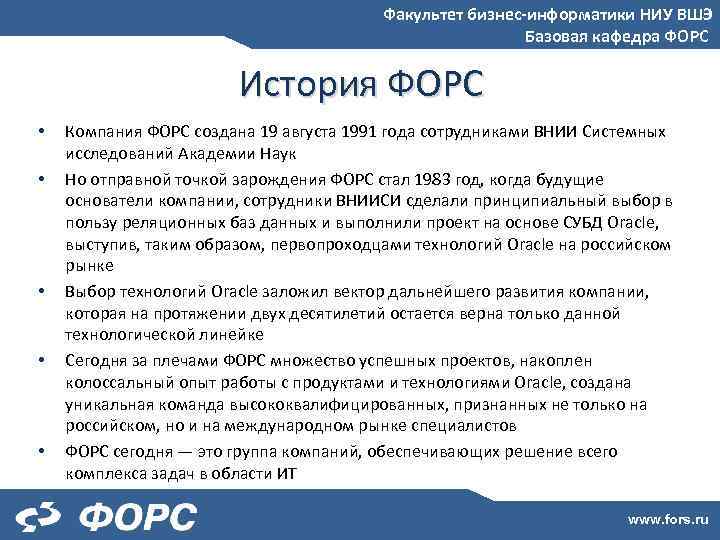 Факультет бизнес-информатики НИУ ВШЭ
Базовая кафедра ФОРС

История ФОРС

• Компания ФОРС создана 19 августа 1991 года сотрудниками ВНИИ Системных исследований Академии Наук

• Но отправной точкой зарождения ФОРС стал 1983 год, когда будущие основатели компании, сотрудники ВНИИСИ сделали принципиальный выбор в пользу реляционных баз данных и выполнили проект на основе СУБД Oracle, выступив, таким образом, первопроходцами технологий Oracle на российском рынке

• Выбор технологий Oracle заложил вектор дальнейшего развития компании, которая на протяжении двух десятилетий остается верна только данной технологической линейке

• Сегодня за плечами ФОРС множество успешных проектов, накоплен колоссальный опыт работы с продуктами и технологиями Oracle, создана уникальная команда высококвалифицированных, признанных не только на российском, но и на международном рынке специалистов

• ФОРС сегодня — это группа компаний, обеспечивающих решение всего комплекса задач в области ИТ

ФОРС

www.fors.ru